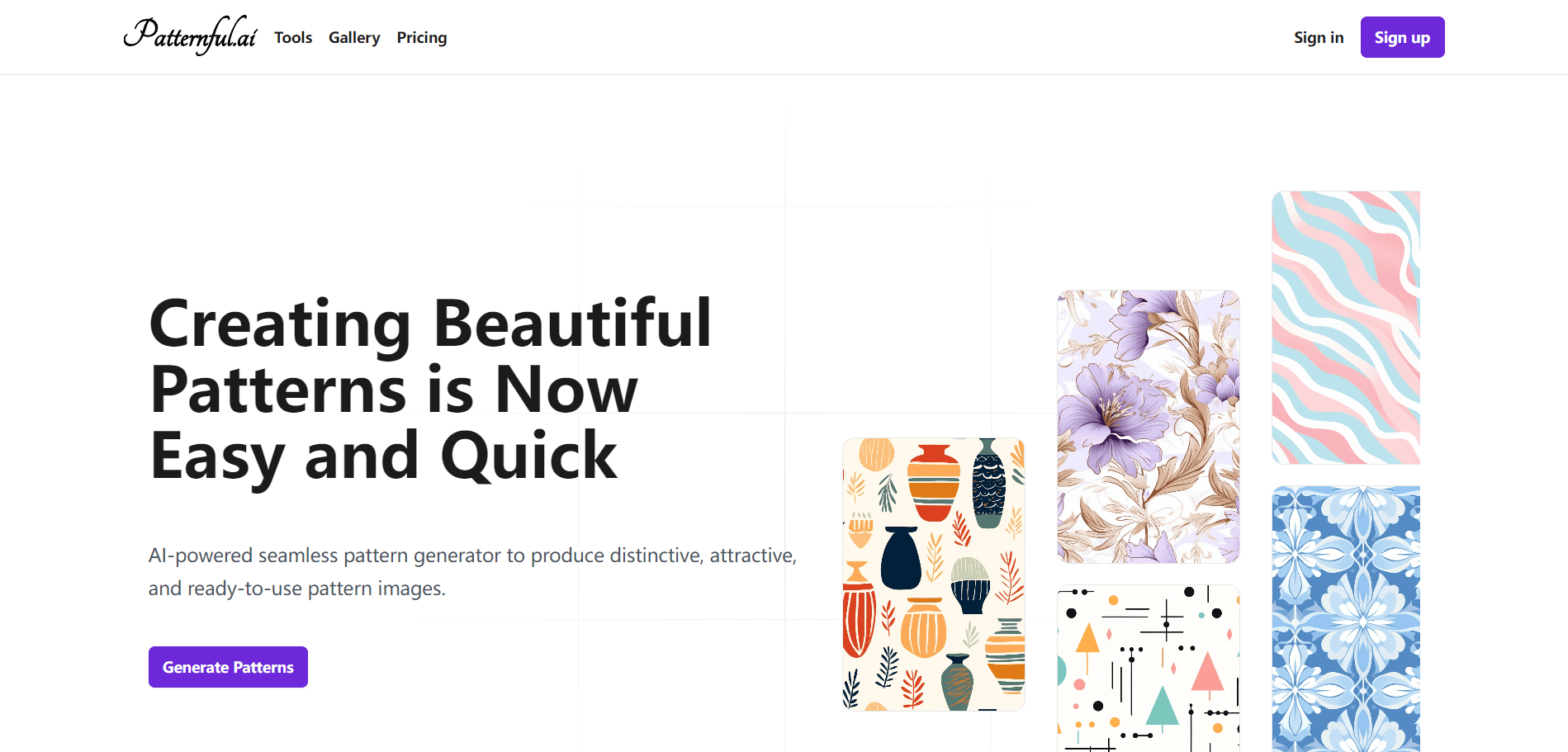 Patternful.ai Tools Gallery Pricing

Sign in Sign up

Creating Beautiful Patterns is Now Easy and Quick

AI-powered seamless pattern generator to produce distinctive, attractive, and ready-to-use pattern images.

Generate Patterns